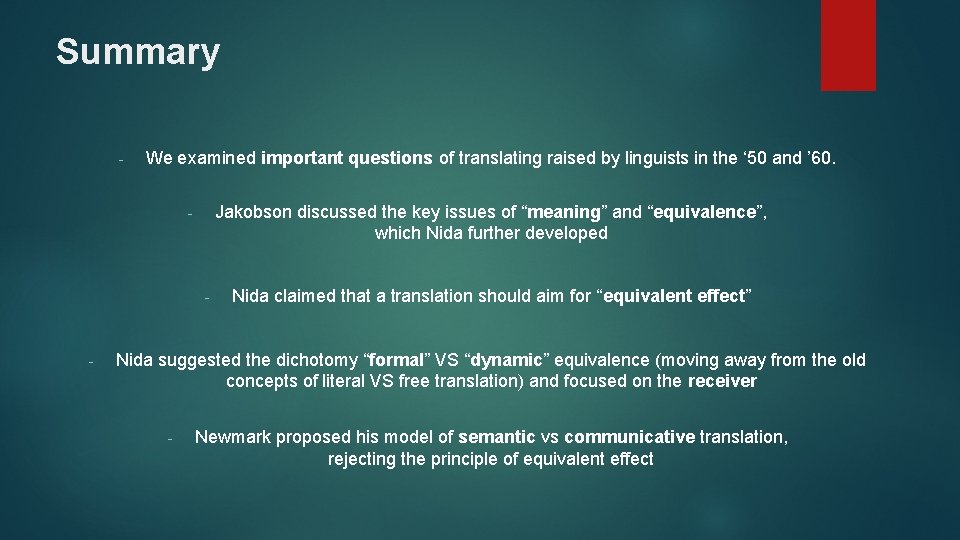 Summary

- We examined important questions of translating raised by linguists in the ‘50 and ’60.

- Jakobson discussed the key issues of “meaning” and “equivalence”, which Nida further developed

- Nida claimed that a translation should aim for “equivalent effect”

- Nida suggested the dichotomy “formal” VS “dynamic” equivalence (moving away from the old concepts of literal VS free translation) and focused on the receiver

- Newmark proposed his model of semantic vs communicative translation, rejecting the principle of equivalent effect